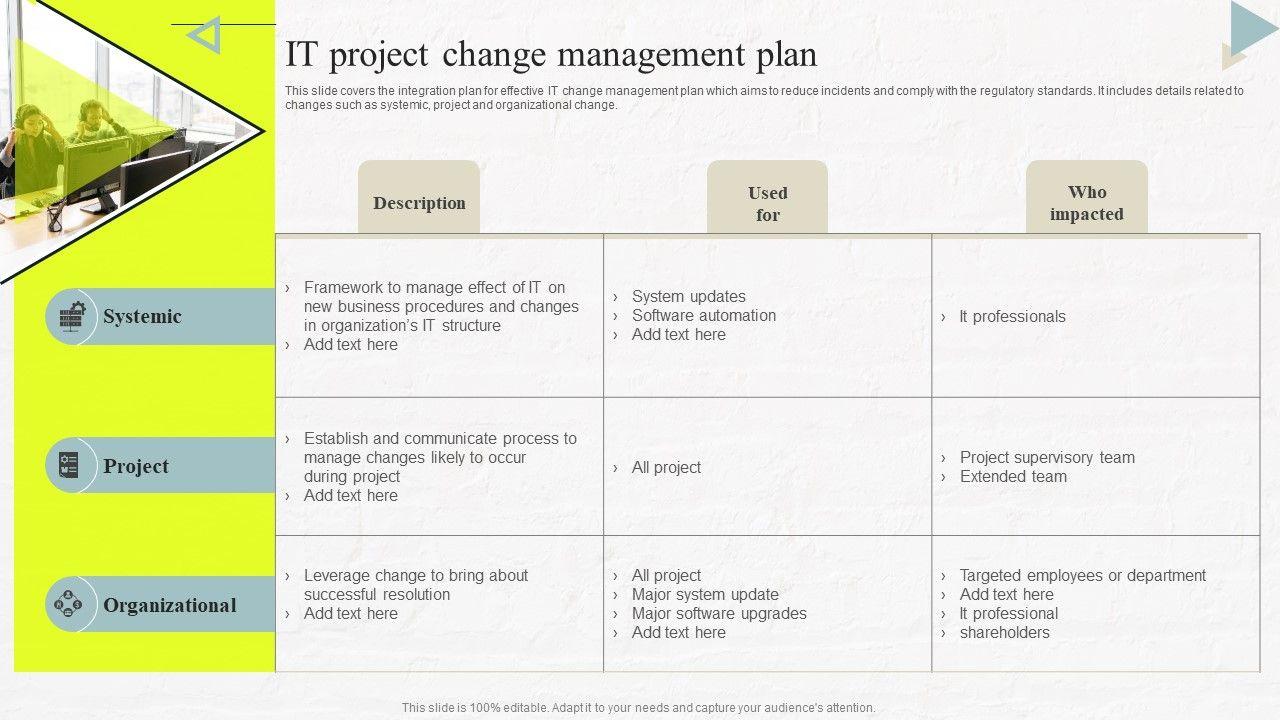 IT project change management plan

This slide covers the integration plan for effective IT change management plan which aims to reduce incidents and comply with the regulatory standards. It includes details related to changes such as systemic, project and organizational change.

| | Description | Used for | Who impacted |
|---|---|---|---|
| Systemic | › Framework to manage effect of IT on new business procedures and changes in organization's IT structure › Add text here | › System updates › Software automation › Add text here | › It professionals |
| Project | › Establish and communicate process to manage changes likely to occur during project › Add text here | › All project | › Project supervisory team › Extended team |
| Organizational | › Leverage change to bring about successful resolution › Add text here | › All project › Major system update › Major software upgrades › Add text here | › Targeted employees or department › Add text here › It professional › shareholders |

This slide is 100% editable. Adapt it to your needs and capture your audience's attention.